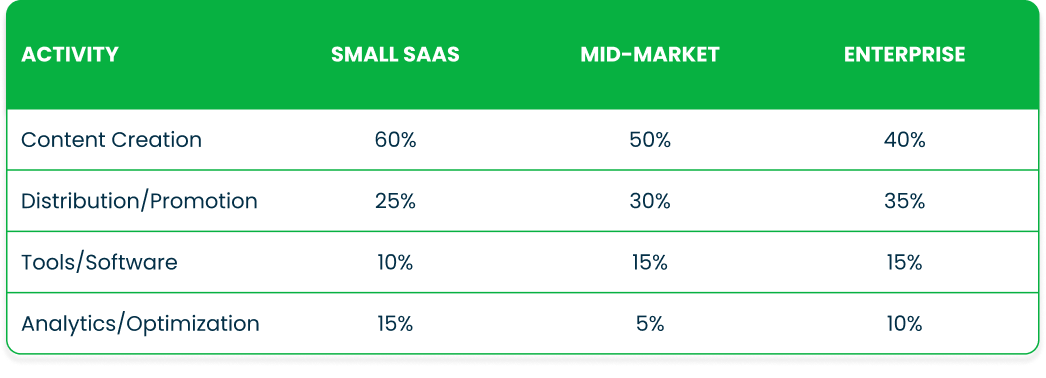 | ACTIVITY | SMALL SAAS | MID-MARKET | ENTERPRISE |
|---|---|---|---|
| Content Creation | 60% | 50% | 40% |
| Distribution/Promotion | 25% | 30% | 35% |
| Tools/Software | 10% | 15% | 15% |
| Analytics/Optimization | 15% | 5% | 10% |